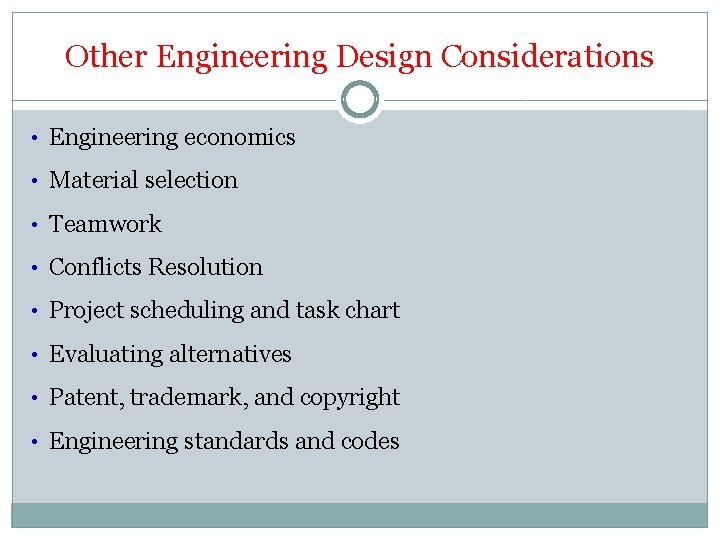 Other Engineering Design Considerations

• Engineering economics
• Material selection
• Teamwork
• Conflicts Resolution
• Project scheduling and task chart
• Evaluating alternatives
• Patent, trademark, and copyright
• Engineering standards and codes